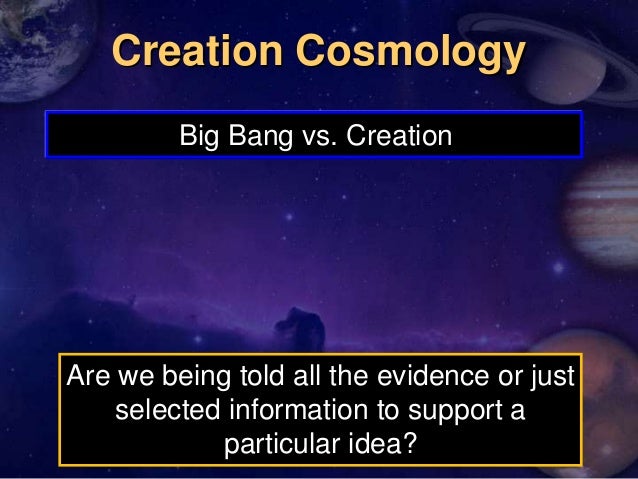 Creation Cosmology

Big Bang vs. Creation

Are we being told all the evidence or just selected information to support a particular idea?